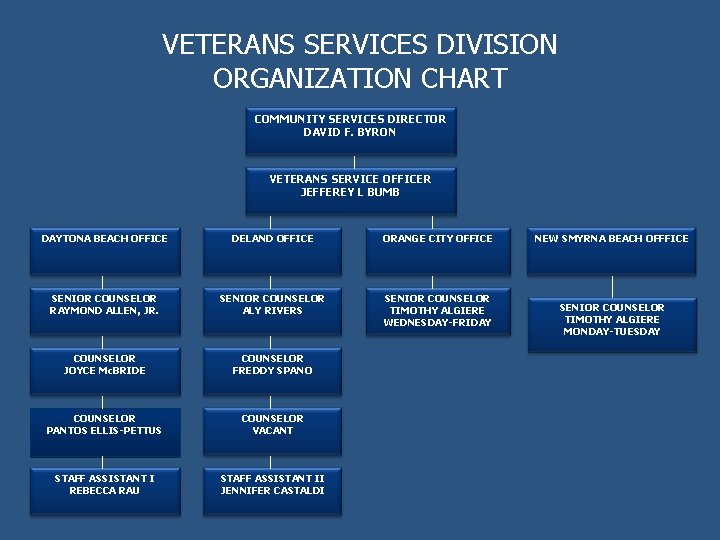 VETERANS SERVICES DIVISION
ORGANIZATION CHART

COMMUNITY SERVICES DIRECTOR
DAVID F. BYRON

VETERANS SERVICE OFFICER
JEFFEREY L BUMB

DAYTONA BEACH OFFICE

SENIOR COUNSELOR
RAYMOND ALLEN, JR.

COUNSELOR
JOYCE McBRIDE

COUNSELOR
PANTOS ELLIS-PETTUS

STAFF ASSISTANT I
REBECCA RAU

DELAND OFFICE

SENIOR COUNSELOR
ALY RIVERS

COUNSELOR
FREDDY SPANO

COUNSELOR
VACANT

STAFF ASSISTANT II
JENNIFER CASTALDI

ORANGE CITY OFFICE

SENIOR COUNSELOR
TIMOTHY ALGIERE
WEDNESDAY-FRIDAY

NEW SMYRNA BEACH OFFFICE

SENIOR COUNSELOR
TIMOTHY ALGIERE
MONDAY-TUESDAY